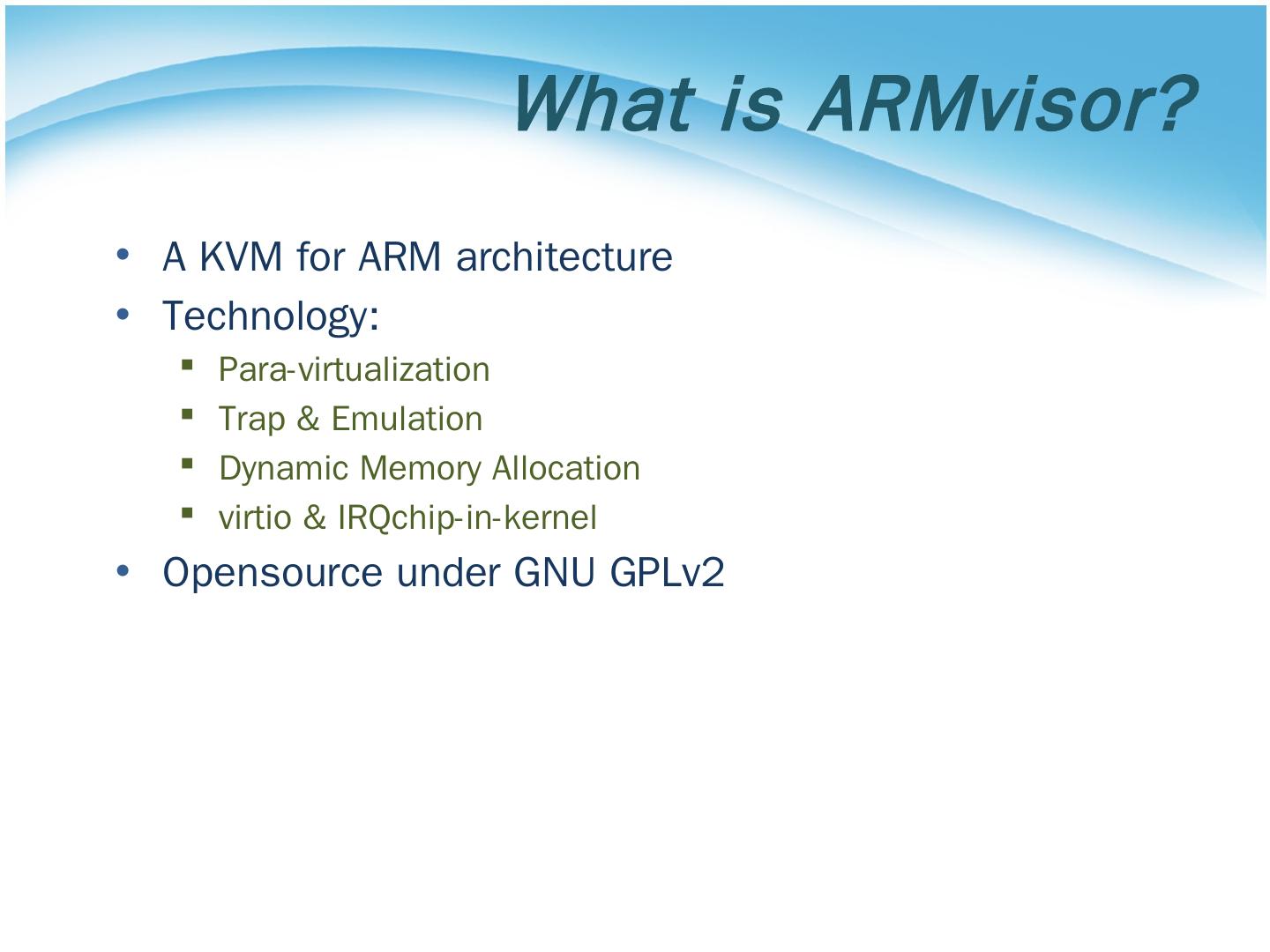 What is ARMvisor?

• A KVM for ARM architecture
• Technology:
  ▪ Para-virtualization
  ▪ Trap & Emulation
  ▪ Dynamic Memory Allocation
  ▪ virtio & IRQchip-in-kernel
• Opensource under GNU GPLv2